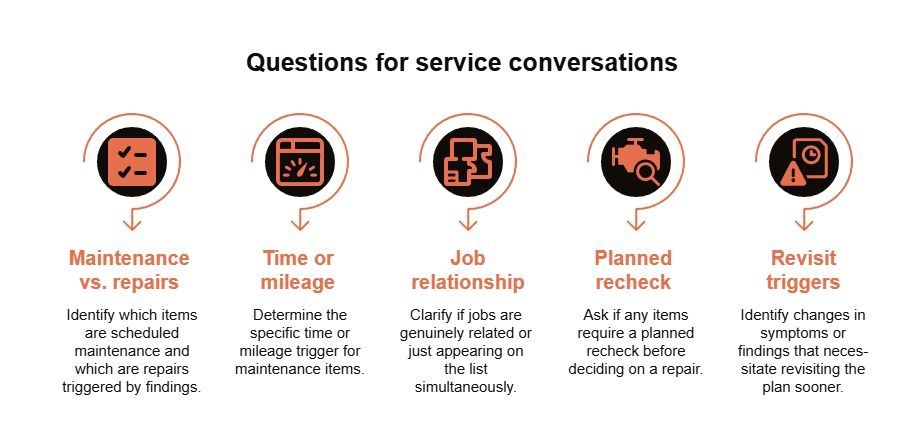 Questions for service conversations

Maintenance vs. repairs

Identify which items are scheduled maintenance and which are repairs triggered by findings.

Time or mileage

Determine the specific time or mileage trigger for maintenance items.

Job relationship

Clarify if jobs are genuinely related or just appearing on the list simultaneously.

Planned recheck

Ask if any items require a planned recheck before deciding on a repair.

Revisit triggers

Identify changes in symptoms or findings that necessitate revisiting the plan sooner.